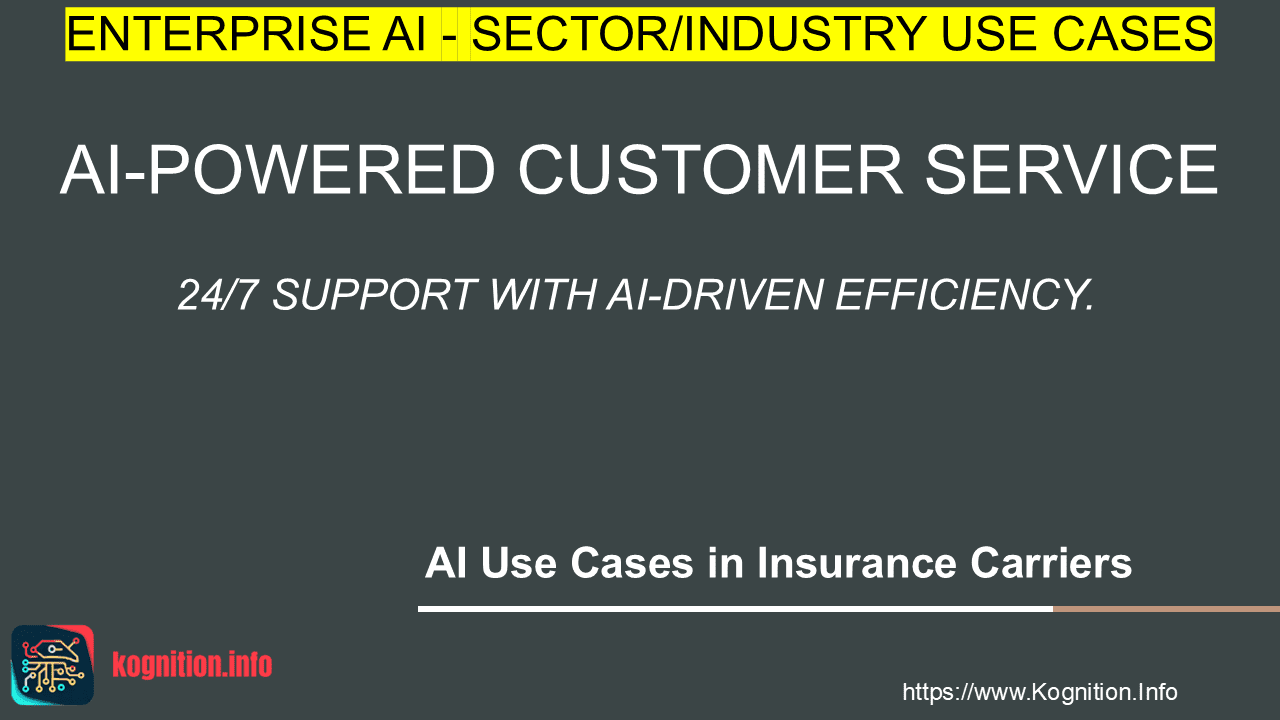 ENTERPRISE AI - SECTOR/INDUSTRY USE CASES

AI-POWERED CUSTOMER SERVICE

24/7 SUPPORT WITH AI-DRIVEN EFFICIENCY.

AI Use Cases in Insurance Carriers

kognition.info

https://www.Kognition.Info